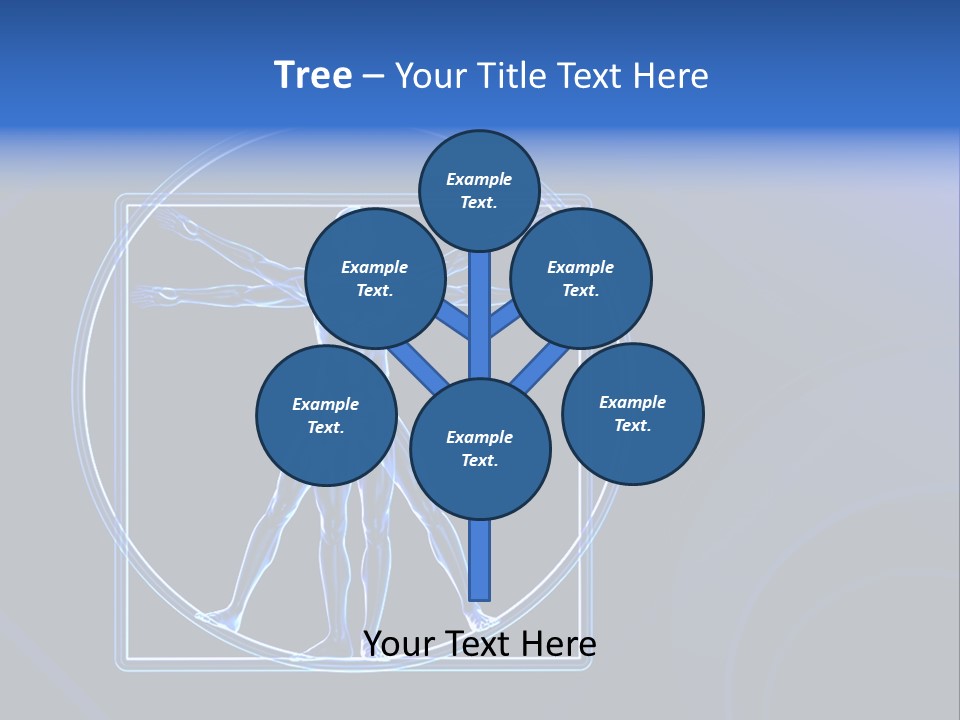 Tree – Your Title Text Here

Example Text.

Example Text.

Example Text.

Example Text.

Example Text.

Example Text.

Your Text Here